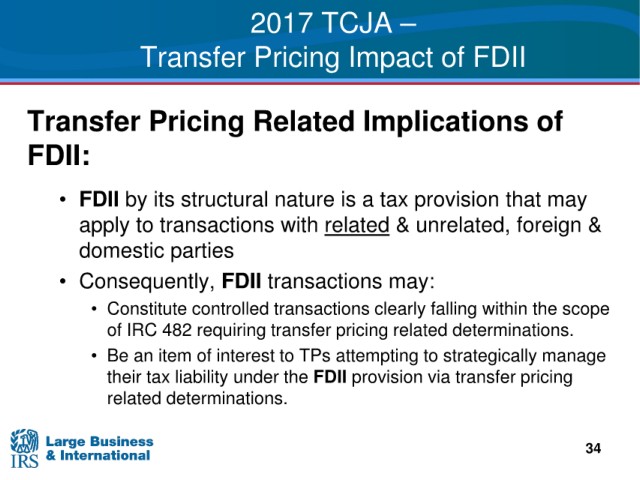 2017 TCJA – Transfer Pricing Impact of FDII

Transfer Pricing Related Implications of FDII:

• FDII by its structural nature is a tax provision that may apply to transactions with related & unrelated, foreign & domestic parties

• Consequently, FDII transactions may:

• Constitute controlled transactions clearly falling within the scope of IRC 482 requiring transfer pricing related determinations.

• Be an item of interest to TPs attempting to strategically manage their tax liability under the FDII provision via transfer pricing related determinations.

IRS Large Business & International

34